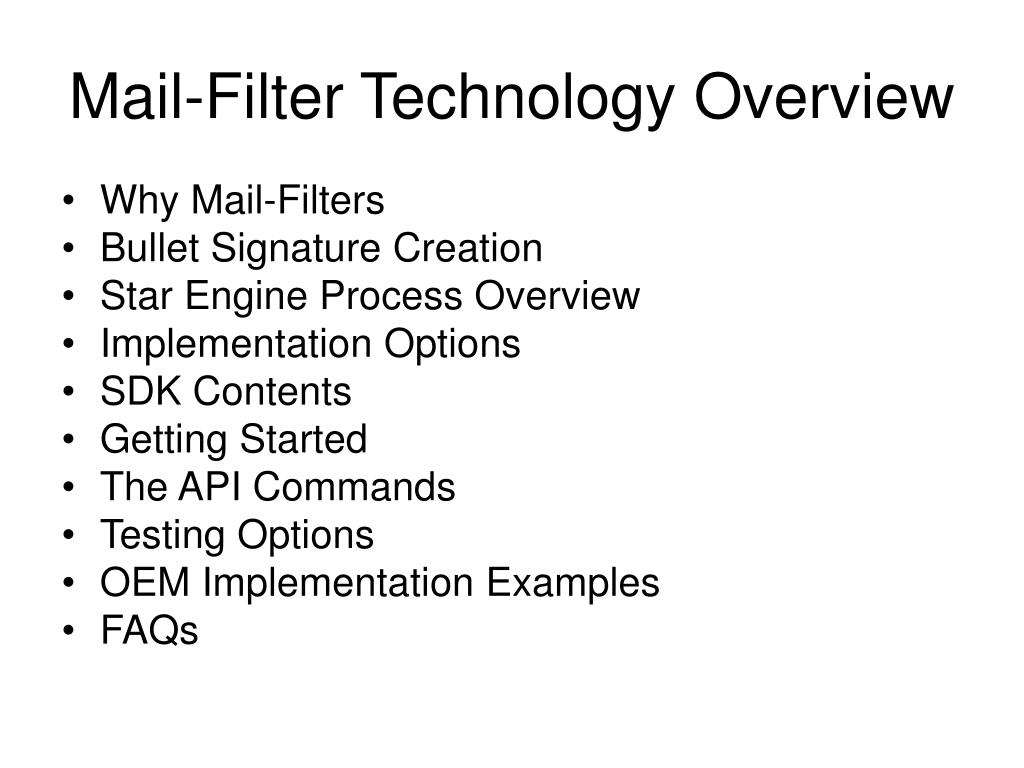 Mail-Filter Technology Overview

• Why Mail-Filters
• Bullet Signature Creation
• Star Engine Process Overview
• Implementation Options
• SDK Contents
• Getting Started
• The API Commands
• Testing Options
• OEM Implementation Examples
• FAQs